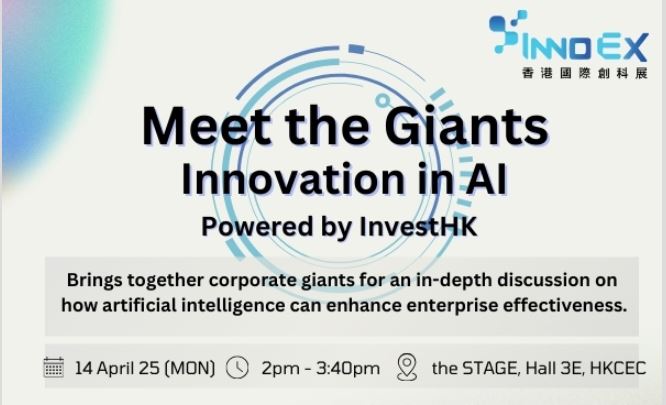 INNOEX
香港國際創科展

Meet the Giants
Innovation in AI
Powered by InvestHK

Brings together corporate giants for an in-depth discussion on how artificial intelligence can enhance enterprise effectiveness.

14 April 25 (MON) 2pm - 3:40pm the STAGE, Hall 3E, HKCEC